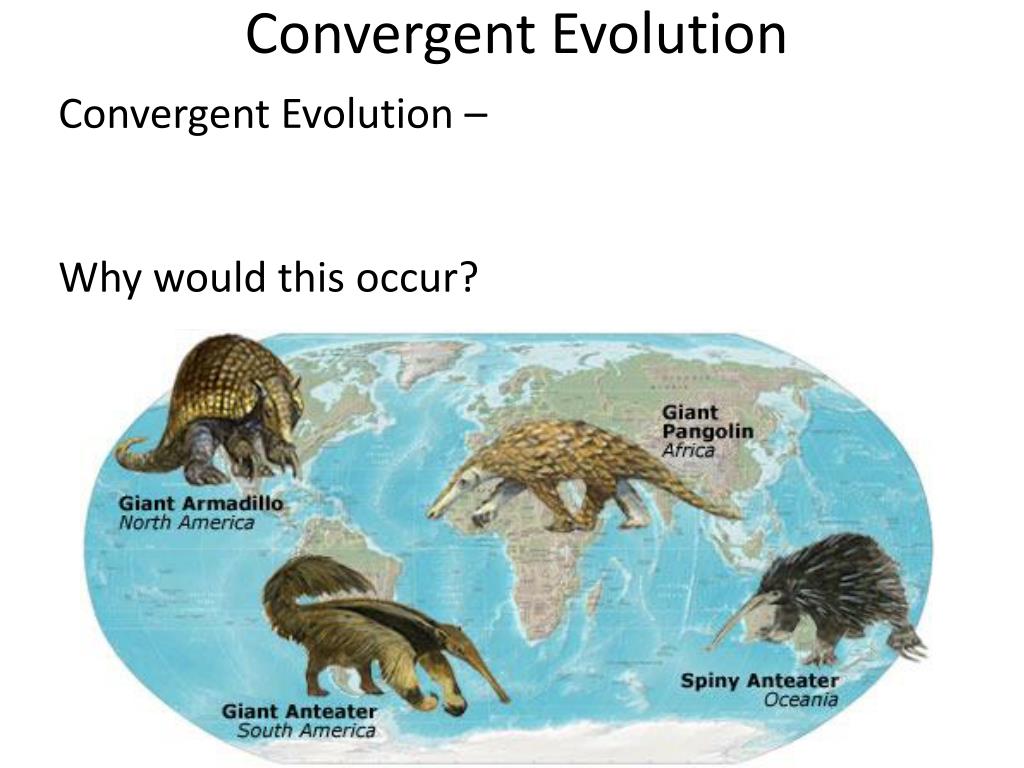 Convergent Evolution

Convergent Evolution –

Why would this occur?

Giant Armadillo
North America

Giant Pangolin
Africa

Giant Anteater
South America

Spiny Anteater
Oceania